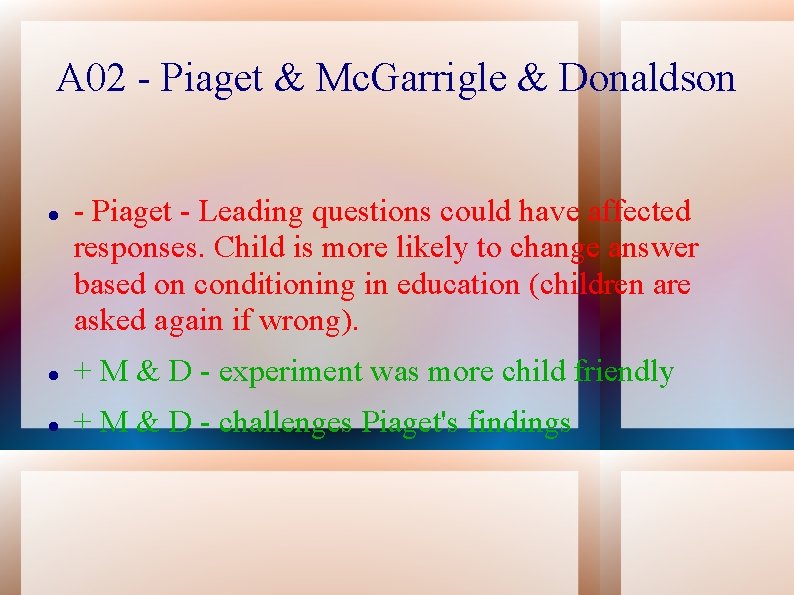 A02 - Piaget & McGarrigle & Donaldson

- - Piaget - Leading questions could have affected responses. Child is more likely to change answer based on conditioning in education (children are asked again if wrong).
- + M & D - experiment was more child friendly
- + M & D - challenges Piaget's findings